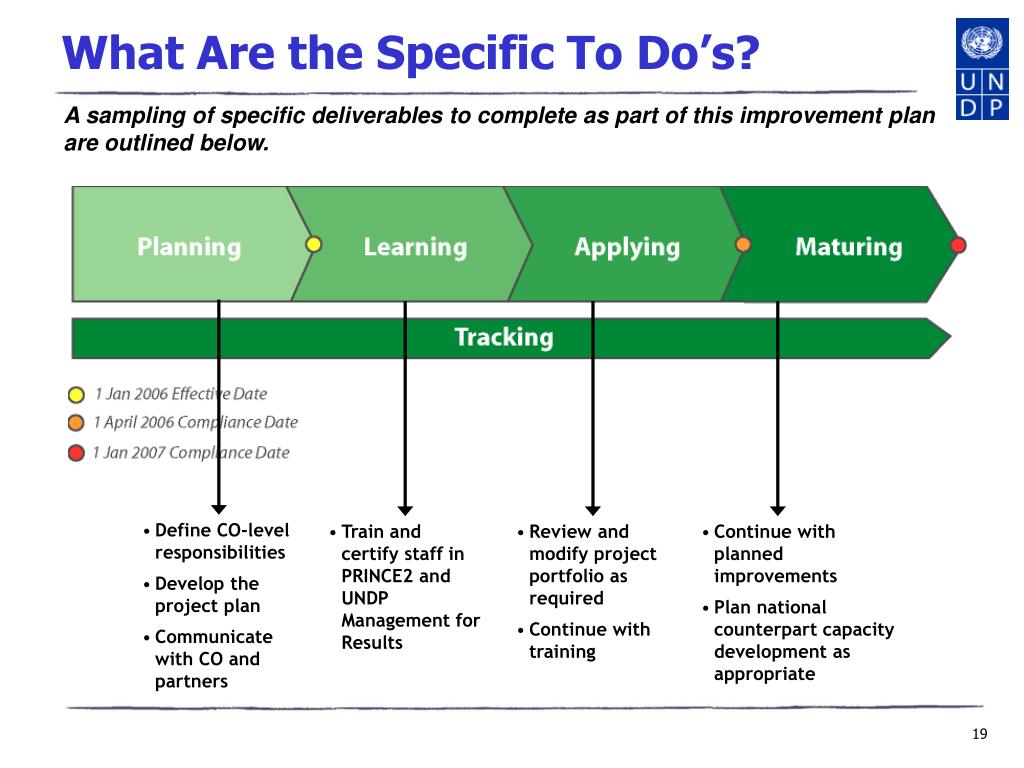 What Are the Specific To Do's?

U N
D P

A sampling of specific deliverables to complete as part of this improvement plan are outlined below.

Planning

Learning

Applying

Maturing

Tracking

1 Jan 2006 Effective Date
1 April 2006 Compliance Date
1 Jan 2007 Compliance Date

• Define CO-level responsibilities
• Develop the project plan
• Communicate with CO and partners

• Train and certify staff in PRINCE2 and UNDP Management for Results

• Review and modify project portfolio as required
• Continue with training

• Continue with planned improvements
• Plan national counterpart capacity development as appropriate

19